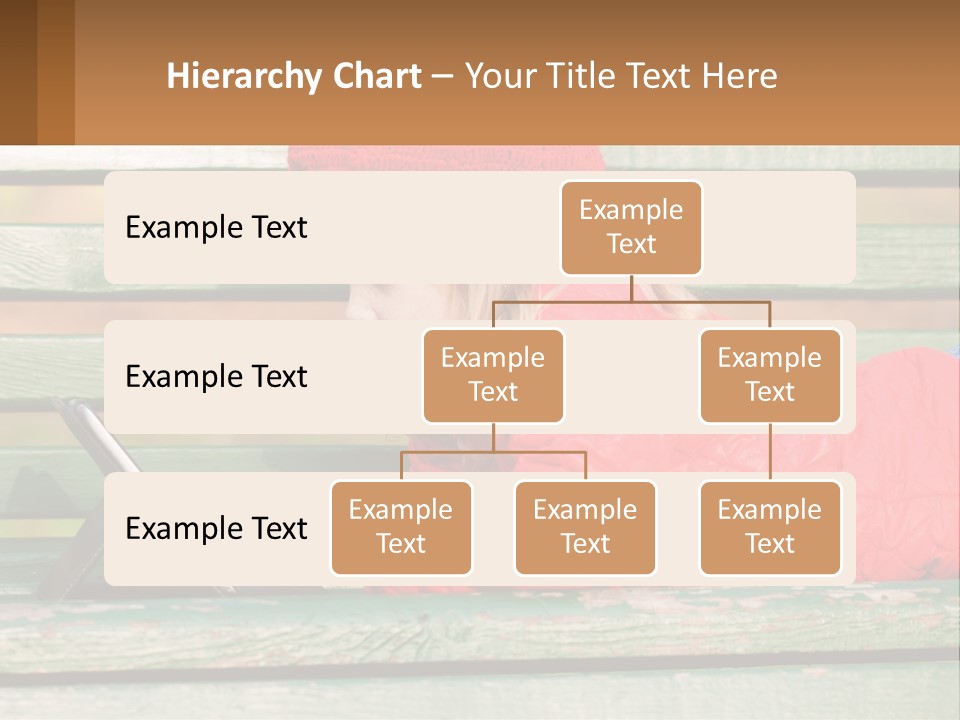 Hierarchy Chart – Your Title Text Here

Example Text

Example Text

Example Text

Example Text

Example Text

Example Text

Example Text

Example Text

Example Text